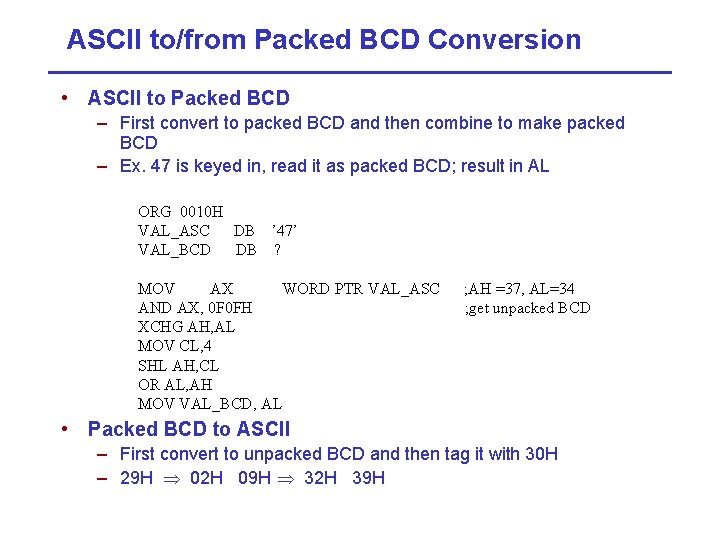 ASCII to/from Packed BCD Conversion

• ASCII to Packed BCD
– First convert to packed BCD and then combine to make packed BCD
– Ex. 47 is keyed in, read it as packed BCD; result in AL

ORG 0010H
VAL_ASC DB '47'
VAL_BCD DB ?

MOV AX WORD PTR VAL_ASC ;AH =37, AL=34
AND AX, 0F0FH ;get unpacked BCD
XCHG AH,AL
MOV CL,4
SHL AH,CL
OR AL,AH
MOV VAL_BCD, AL

• Packed BCD to ASCII
– First convert to unpacked BCD and then tag it with 30H
– 29H $\Rightarrow$ 02H 09H $\Rightarrow$ 32H 39H